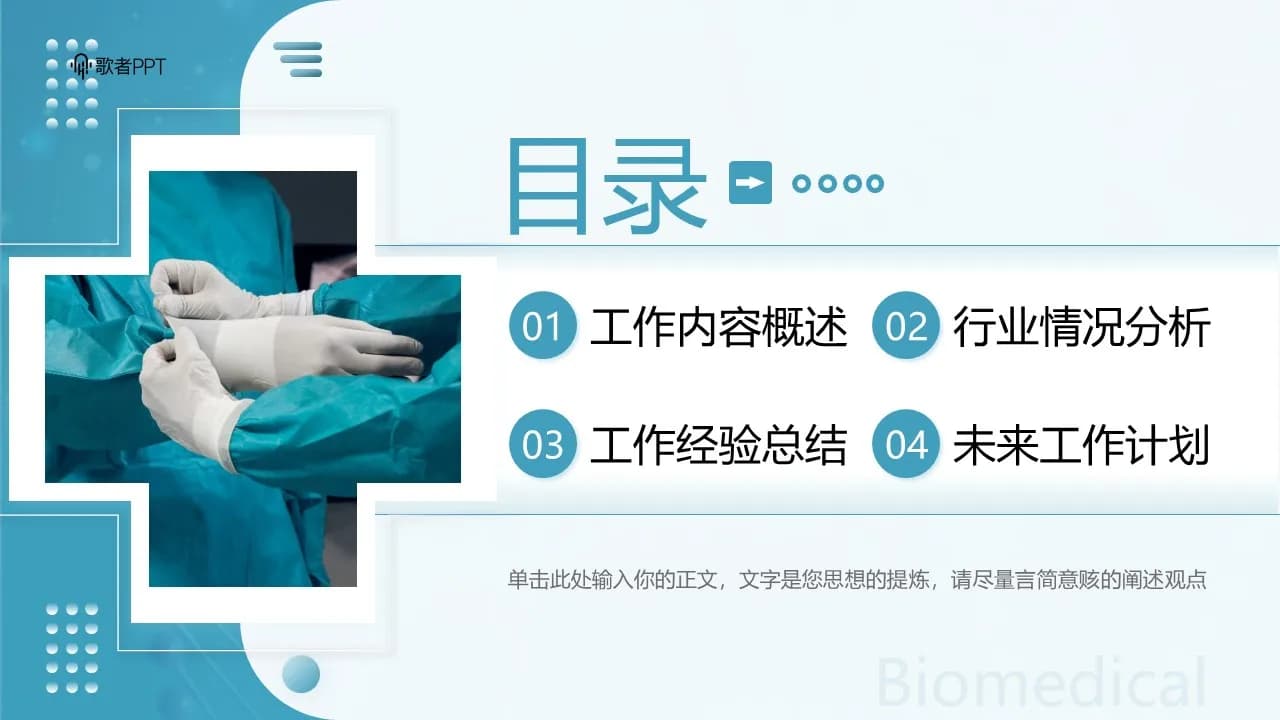 歌者PPT

目录

01 工作内容概述

02 行业情况分析

03 工作经验总结

04 未来工作计划

单击此处输入你的正文，文字是您思想的提炼，请尽量言简意赅的阐述观点

Biomedical